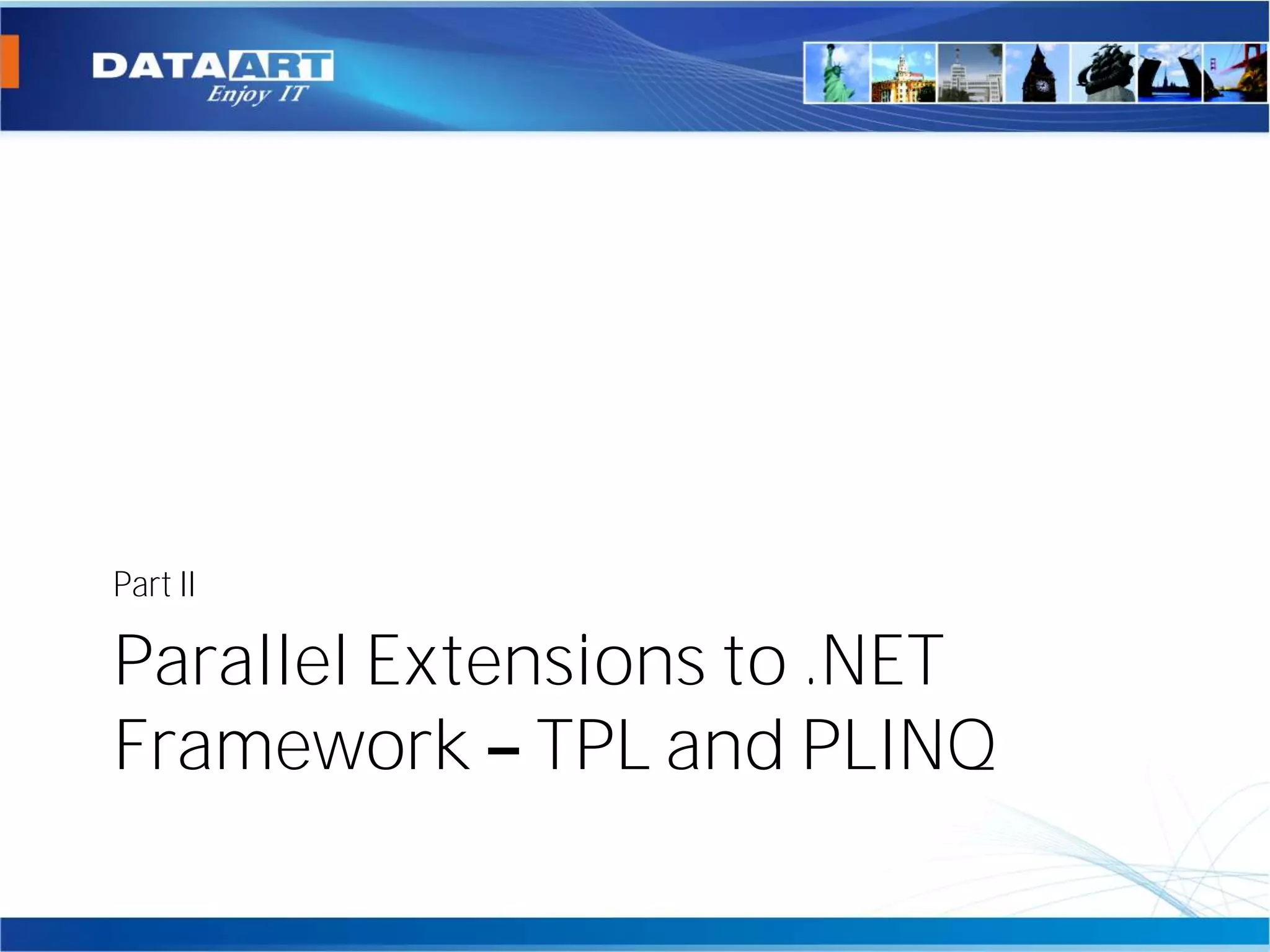 DATAART
Enjoy IT

Part II

Parallel Extensions to .NET Framework – TPL and PLINQ